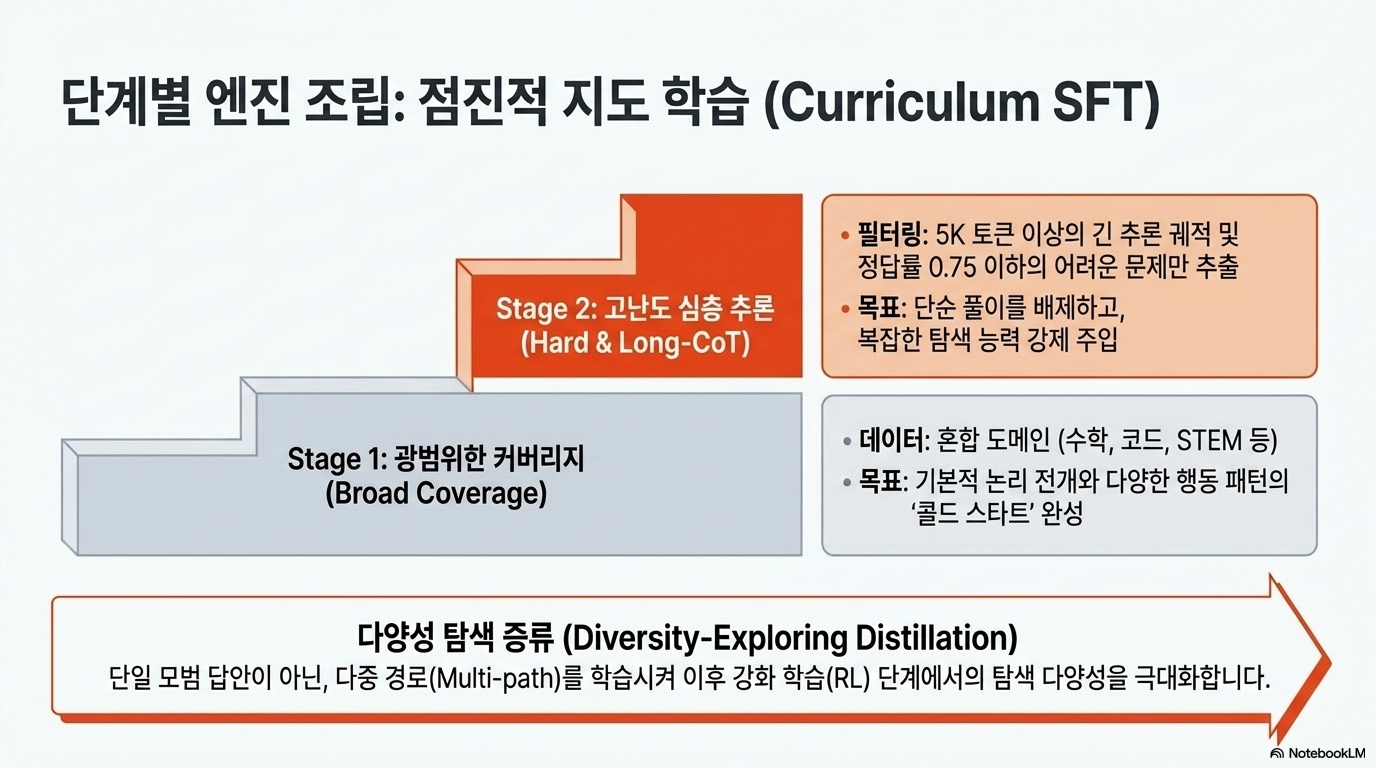 단계별 엔진 조립: 점진적 지도 학습 (Curriculum SFT)

Stage 2: 고난도 심층 추론
(Hard & Long-CoT)

• 필터링: 5K 토큰 이상의 긴 추론 궤적 및 정답률 0.75 이하의 어려운 문제만 추출
• 목표: 단순 풀이를 배제하고, 복잡한 탐색 능력 강제 주입

Stage 1: 광범위한 커버리지
(Broad Coverage)

• 데이터: 혼합 도메인 (수학, 코드, STEM 등)
• 목표: 기본적 논리 전개와 다양한 행동 패턴의 '콜드 스타트' 완성

다양성 탐색 증류 (Diversity-Exploring Distillation)
단일 모범 답안이 아닌, 다중 경로(Multi-path)를 학습시켜 이후 강화 학습(RL) 단계에서의 탐색 다양성을 극대화합니다.

NotebookLM